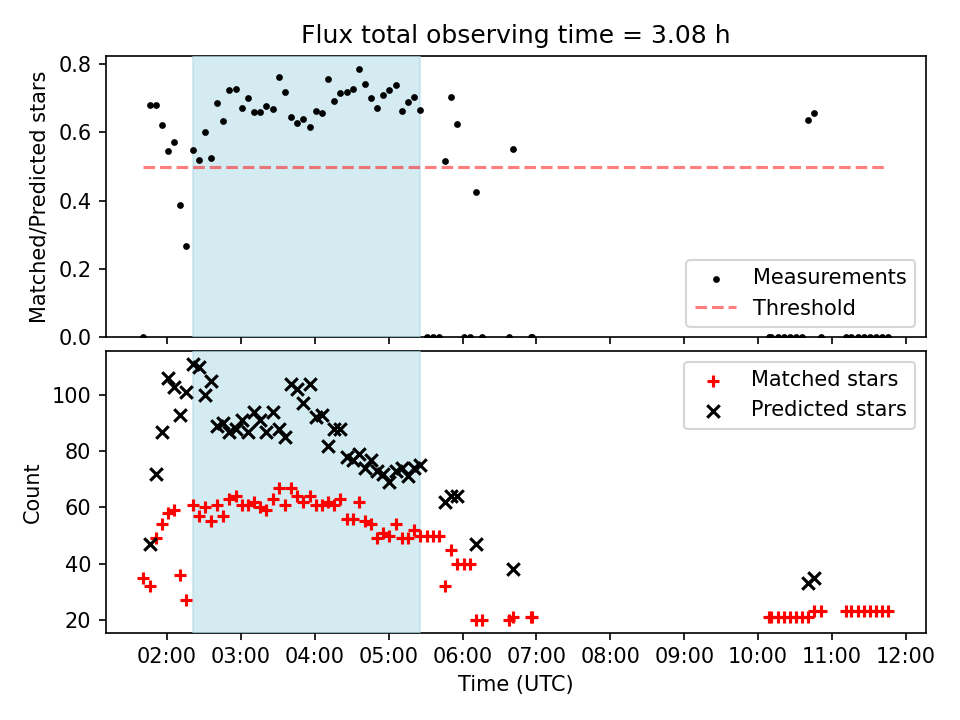 Flux total observing time = 3.08 h

Matched/Predicted stars

0.8
0.6
0.4
0.2
0.0

Measurements
Threshold

Count

100
80
60
40
20

Matched stars
Predicted stars

02:00 03:00 04:00 05:00 06:00 07:00 08:00 09:00 10:00 11:00 12:00

Time (UTC)